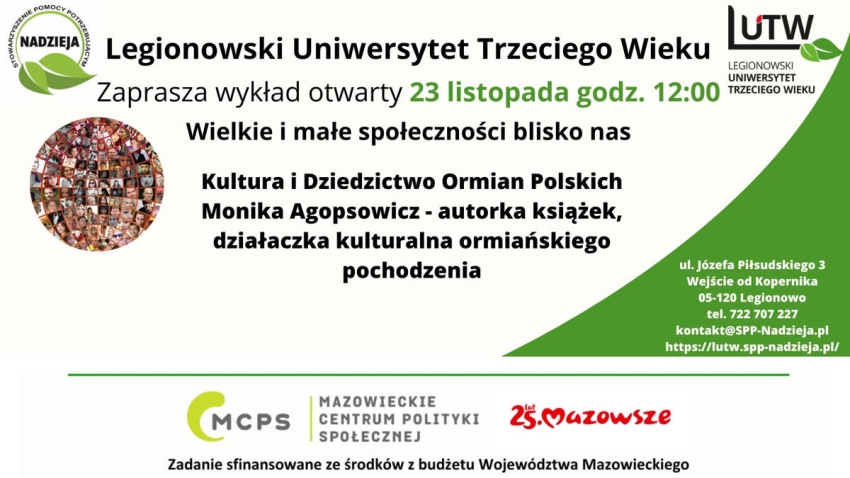 STOWARZYSZENIE POMOCY POTRZEBUJĄCYM
NADZIEJA

Legionowski Uniwersytet Trzeciego Wieku

LUTW
LEGIONOWSKI UNIWERSYTET TRZECIEGO WIEKU

Zaprasza wykład otwarty 23 listopada godz. 12:00

Wielkie i małe społeczności blisko nas

Kultura i Dziedzictwo Ormian Polskich
Monika Agopsowicz - autorka książek, działaczka kulturalna ormiańskiego pochodzenia

ul. Józefa Piłsudskiego 3
Wejście od Kopernika
05-120 Legionowo
tel. 722 707 227
kontakt@SPP-Nadzieja.pl
https://lutw.spp-nadzieja.pl/

MCPS MAZOWIECKIE CENTRUM POLITYKI SPOŁECZNEJ

25 lat Mazowsze

Zadanie sfinansowane ze środków z budżetu Województwa Mazowieckiego